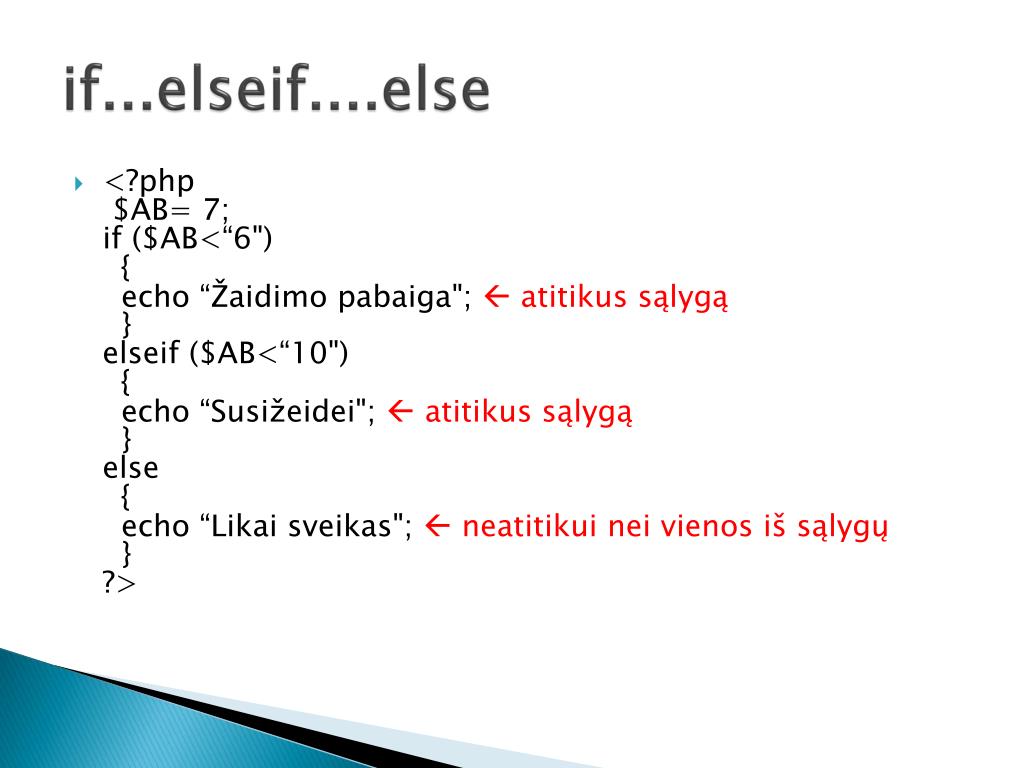 if...elseif....else

<?php
$AB= 7;
if ($AB<“6")
{
echo “Žaidimo pabaiga"; ← atitikus sąlygą
}
elseif ($AB<“10")
{
echo “Susižeidei"; ← atitikus sąlygą
}
else
{
echo “Likai sveikas"; ← neatitikui nei vienos iš sąlygų
}
?>